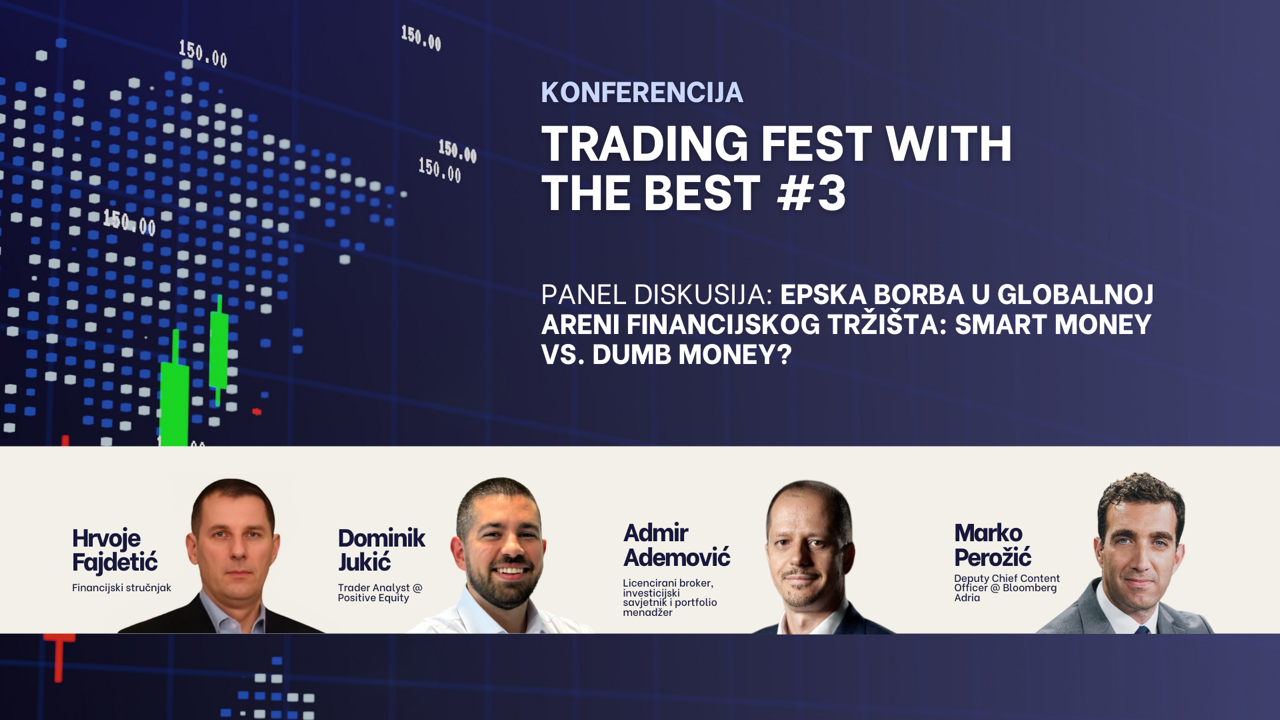 150.00
150.00
150.00
150.00
150.00

KONFERENCIJA

TRADING FEST WITH THE BEST #3

PANEL DISKUSIJA: EPSKA BORBA U GLOBALNOJ ARENI FINANCIJSKOG TRŽIŠTA: SMART MONEY VS. DUMB MONEY?

Hrvoje Fajdetić
Financijski stručnjak

Dominik Jukić
Trader Analyst @ Positive Equity

Admir Ademović
Licencirani broker, investicijski savjetnik i portfolio menadžer

Marko Perožić
Deputy Chief Content Officer @ Bloomberg Adria